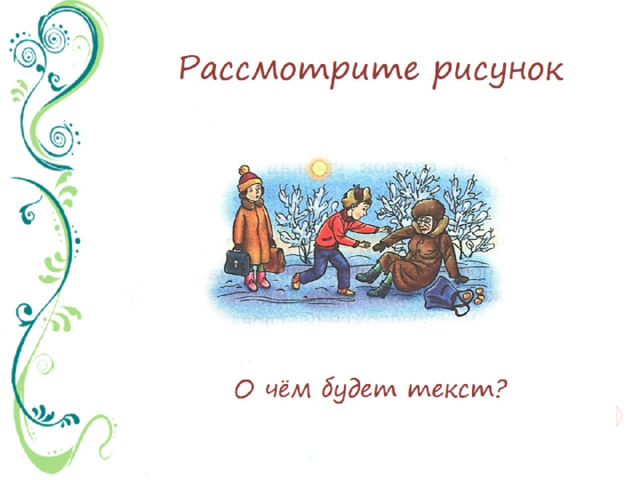 Рассмотрите рисунок

О чём будет текст?